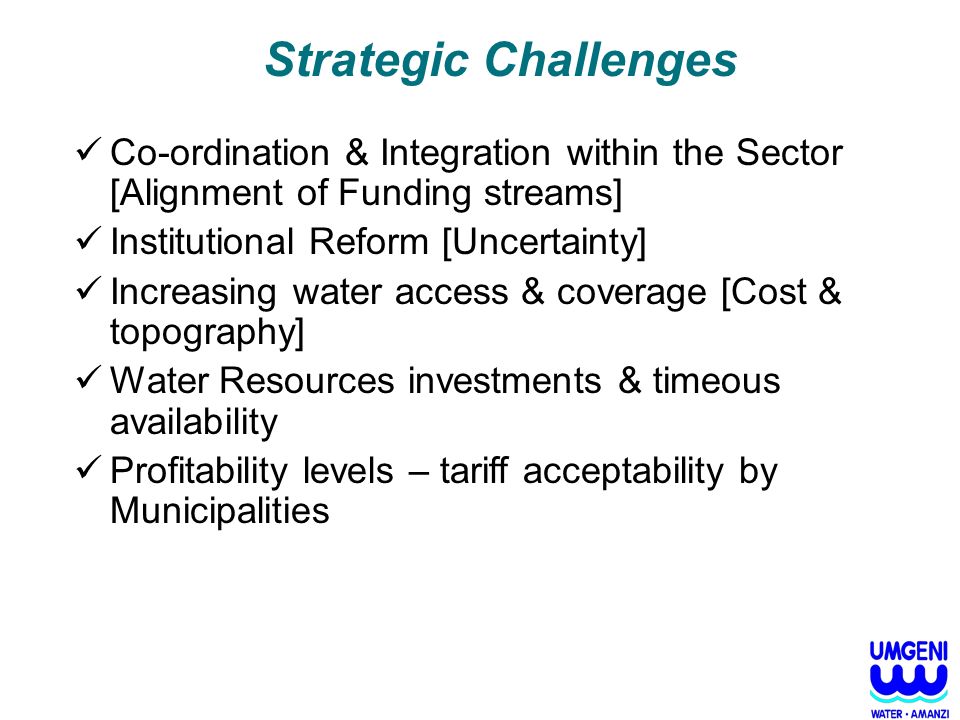 Strategic Challenges

✓ Co-ordination & Integration within the Sector [Alignment of Funding streams]

✓ Institutional Reform [Uncertainty]

✓ Increasing water access & coverage [Cost & topography]

✓ Water Resources investments & timeous availability

✓ Profitability levels – tariff acceptability by Municipalities

UMGENI
WATER • AMANZI